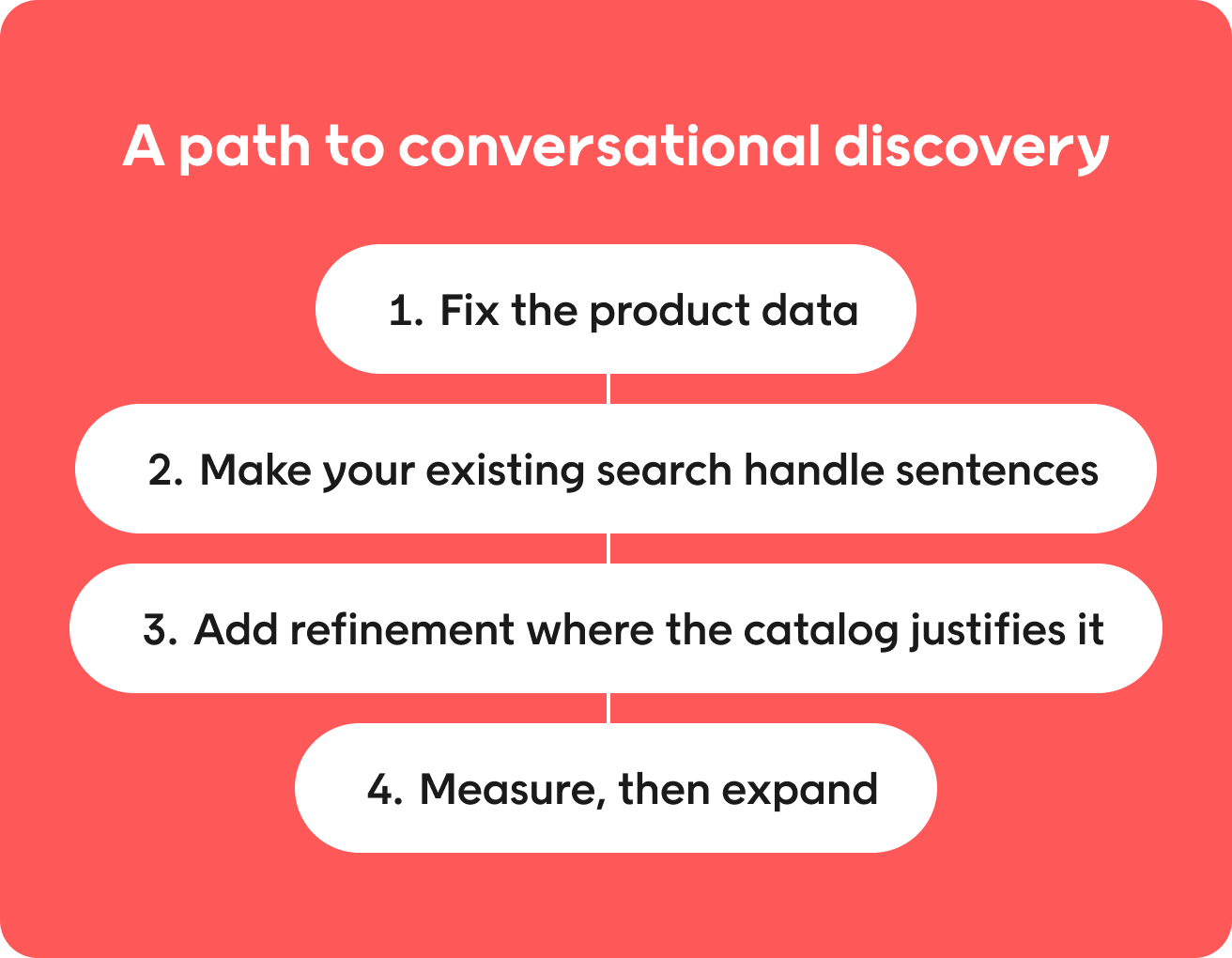 A path to conversational discovery

1. Fix the product data

2. Make your existing search handle sentences

3. Add refinement where the catalog justifies it

4. Measure, then expand